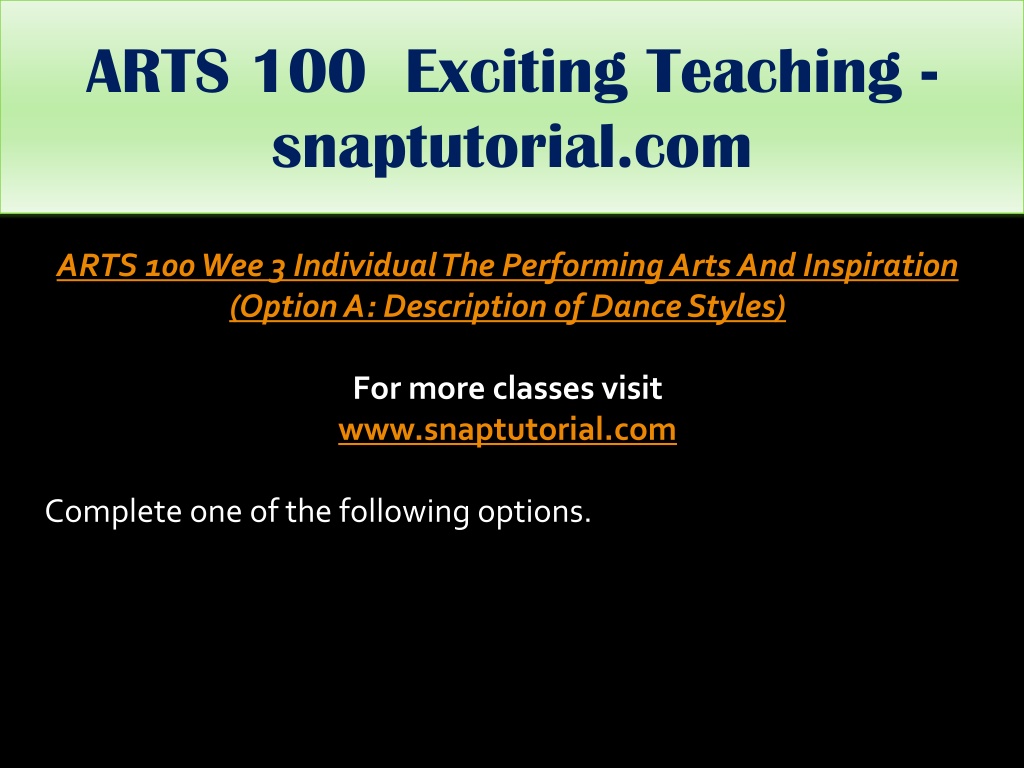 ARTS 100 Exciting Teaching - snaptutorial.com

ARTS 100 Wee 3 Individual The Performing Arts And Inspiration (Option A: Description of Dance Styles)

For more classes visit
www.snaptutorial.com

Complete one of the following options.